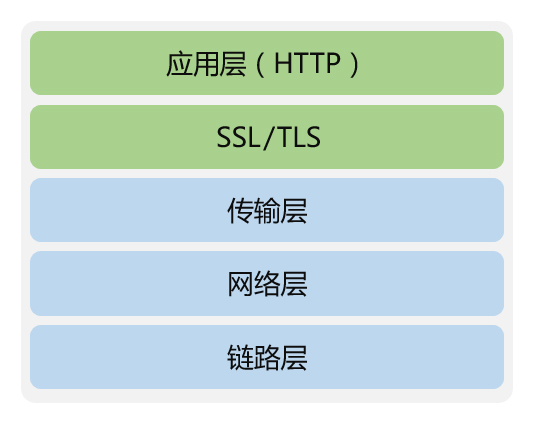 应用层（HTTP）

SSL/TLS

传输层

网络层

链路层